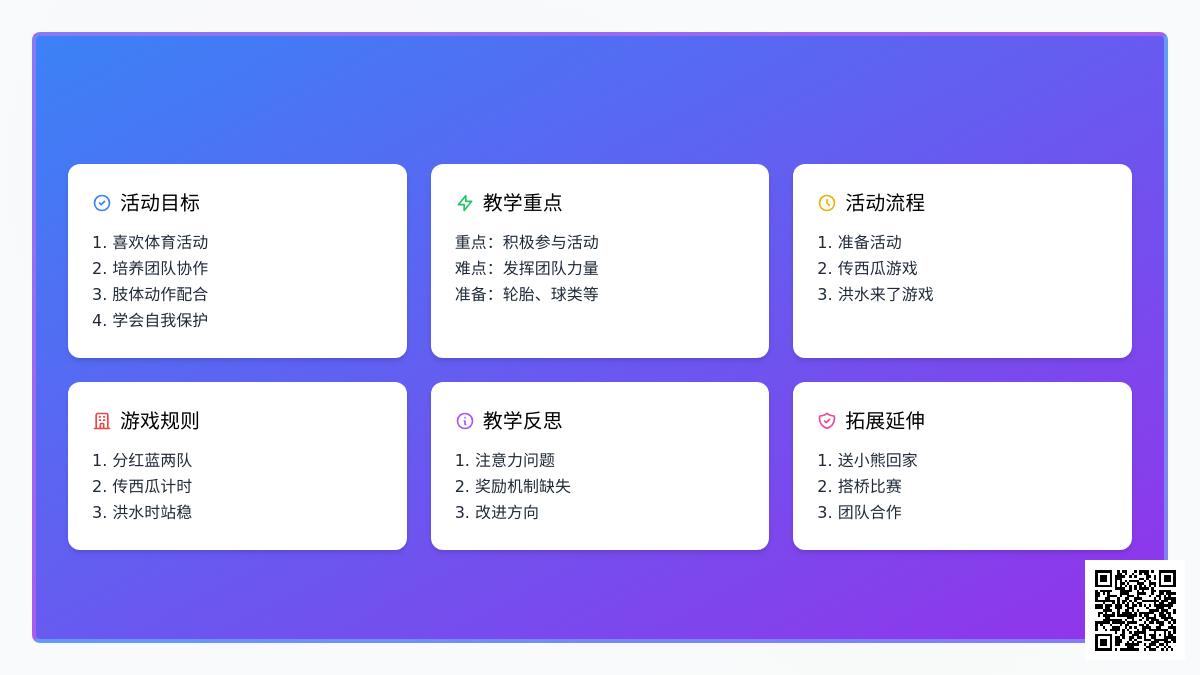 活动目标

1. 喜欢体育活动
2. 培养团队协作
3. 肢体动作配合
4. 学会自我保护

教学重点

重点：积极参与活动
难点：发挥团队力量
准备：轮胎、球类等

活动流程

1. 准备活动
2. 传西瓜游戏
3. 洪水来了游戏

游戏规则

1. 分红蓝两队
2. 传西瓜计时
3. 洪水时站稳

教学反思

1. 注意力问题
2. 奖励机制缺失
3. 改进方向

拓展延伸

1. 送小熊回家
2. 搭桥比赛
3. 团队合作